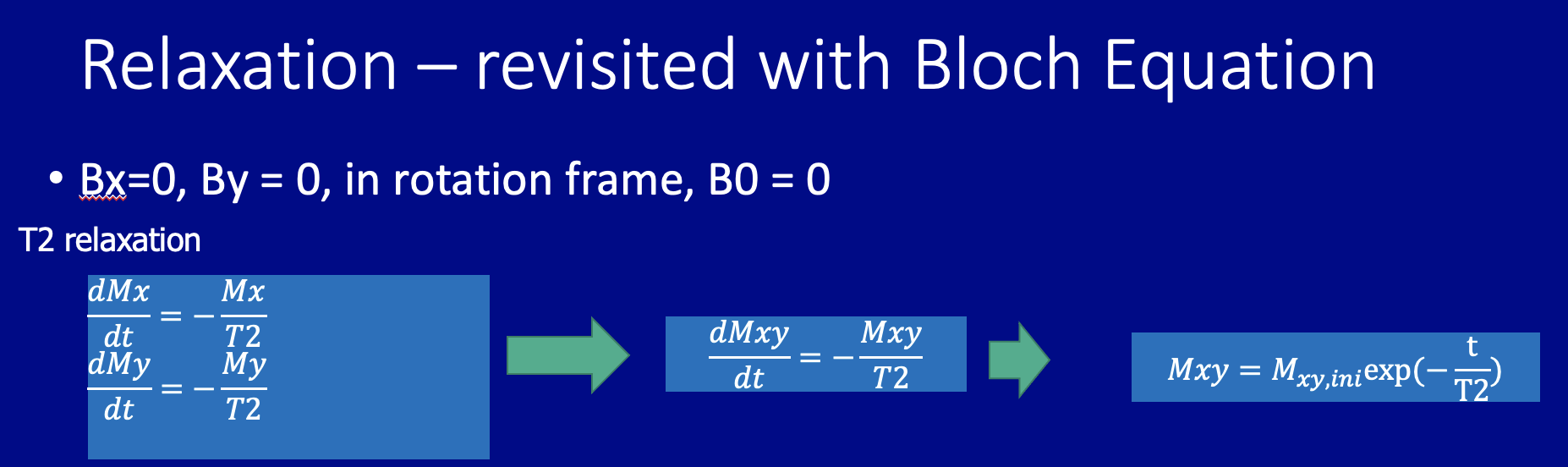 Relaxation – revisited with Bloch Equation

• Bx=0, By = 0, in rotation frame, B0 = 0

T2 relaxation

$\frac{dMx}{dt} = -\frac{Mx}{T2}$
$\frac{dMy}{dt} = -\frac{My}{T2}$

$\frac{dMxy}{dt} = -\frac{Mxy}{T2}$

$Mxy = M_{xy,ini}\exp(-\frac{t}{T2})$